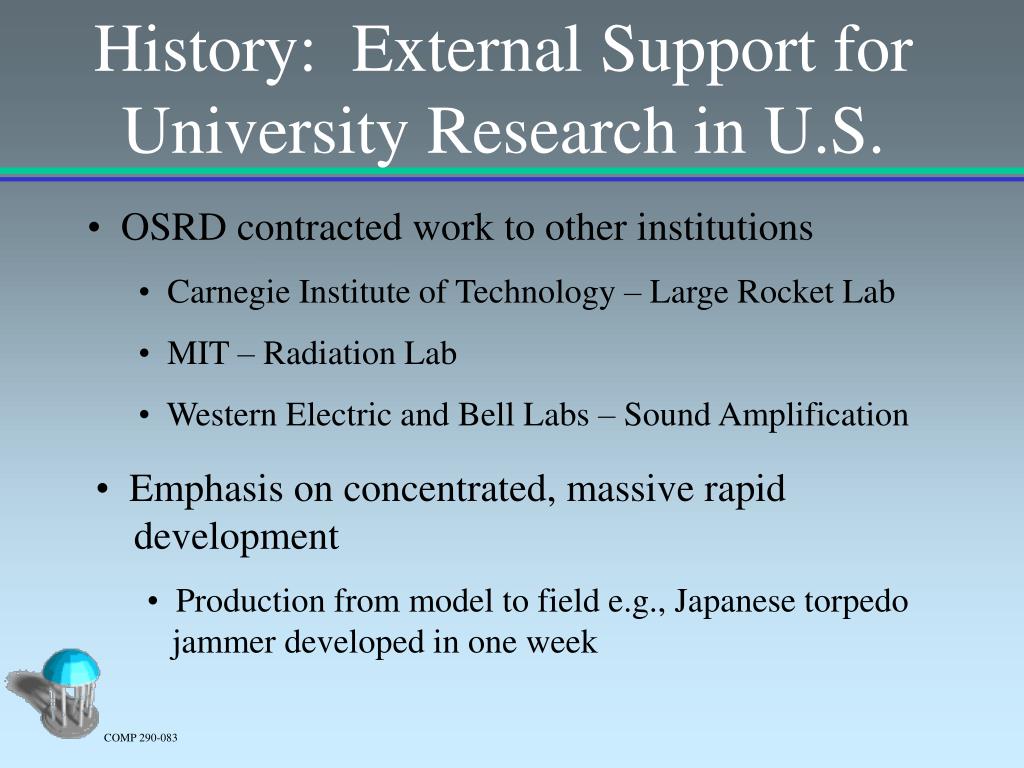 History: External Support for University Research in U.S.

• OSRD contracted work to other institutions

• Carnegie Institute of Technology – Large Rocket Lab

• MIT – Radiation Lab

• Western Electric and Bell Labs – Sound Amplification

• Emphasis on concentrated, massive rapid development

• Production from model to field e.g., Japanese torpedo jammer developed in one week

COMP 290-083